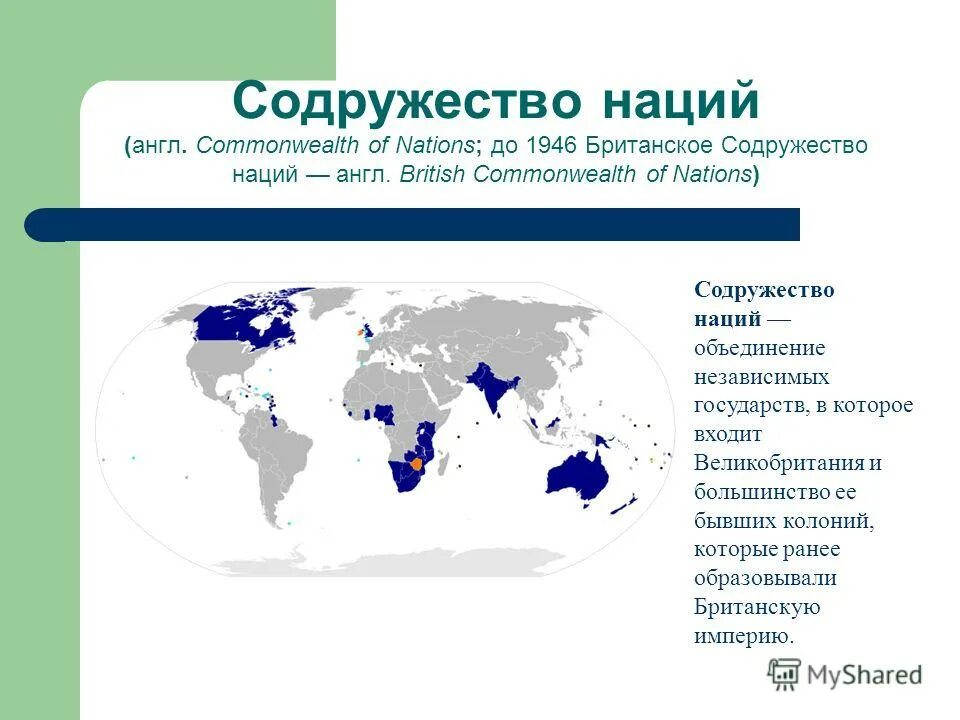 Содружество наций
(англ. Commonwealth of Nations; до 1946 Британское Содружество наций — англ. British Commonwealth of Nations)

Содружество наций — объединение независимых государств, в которое входит Великобритания и большинство ее бывших колоний, которые ранее образовывали Британскую империю.

MyShared